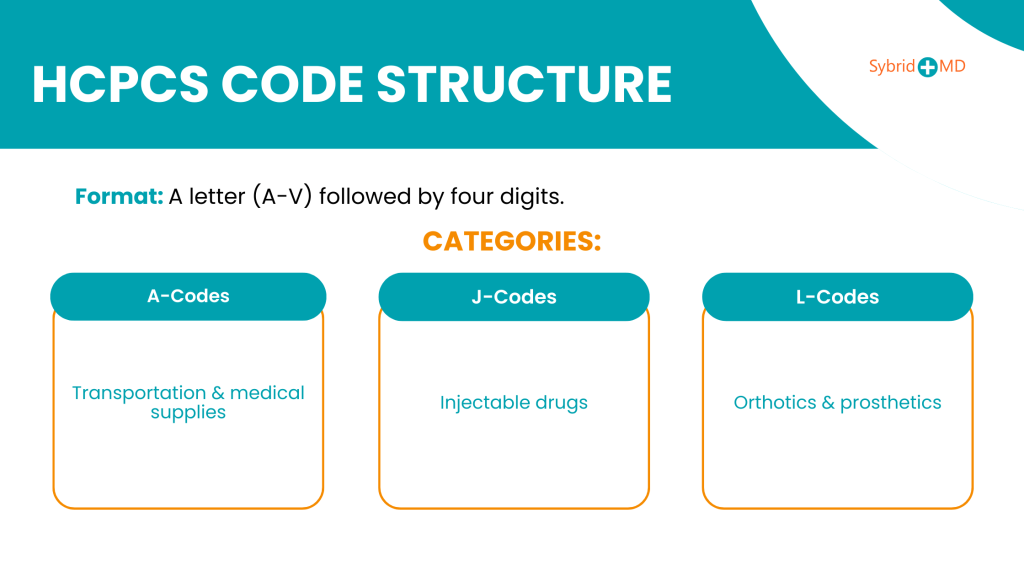 HCPCS CODE STRUCTURE

Sybrid MD

Format: A letter (A-V) followed by four digits.

CATEGORIES:

A-Codes

Transportation & medical supplies

J-Codes

Injectable drugs

L-Codes

Orthotics & prosthetics